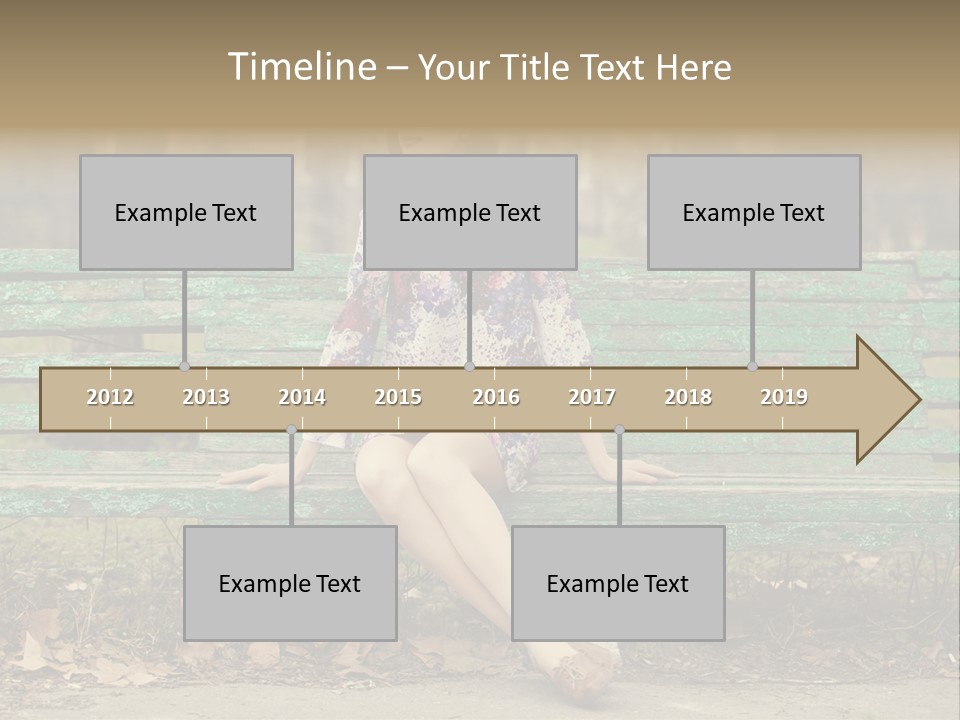 Timeline – Your Title Text Here

Example Text

Example Text

Example Text

2012 2013 2014 2015 2016 2017 2018 2019

Example Text

Example Text